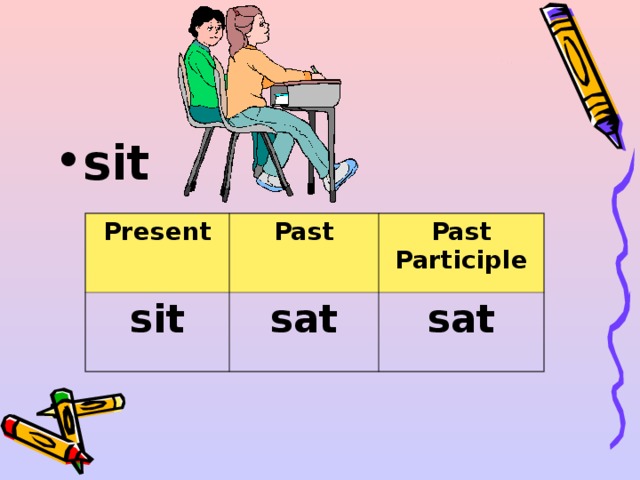 • sit

| Present | Past | Past Participle |
|---|---|---|
| sit | sat | sat |